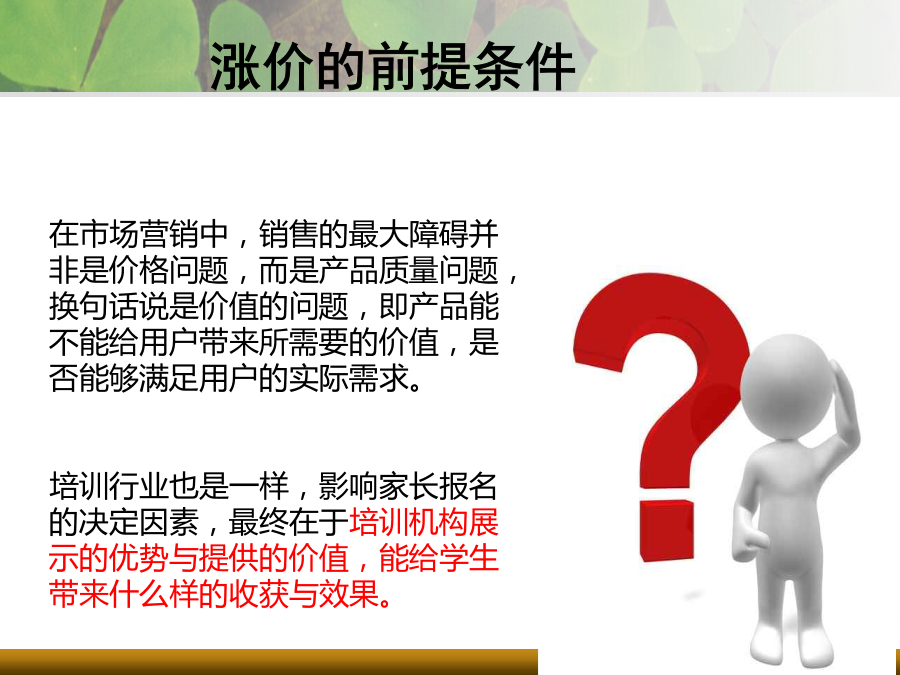 涨价的前提条件

在市场营销中，销售的最大障碍并非是价格问题，而是产品质量问题，换句话说是价值的问题，即产品能不能给用户带来所需要的价值，是否能够满足用户的实际需求。

培训行业也是一样，影响家长报名的决定因素，最终在于培训机构展示的优势与提供的价值，能给学生带来什么样的收获与效果。